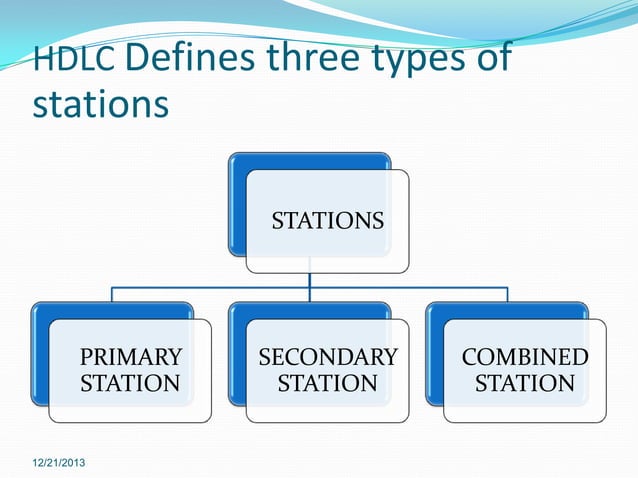 HDLC Defines three types of stations

STATIONS

PRIMARY STATION

SECONDARY STATION

COMBINED STATION

12/21/2013